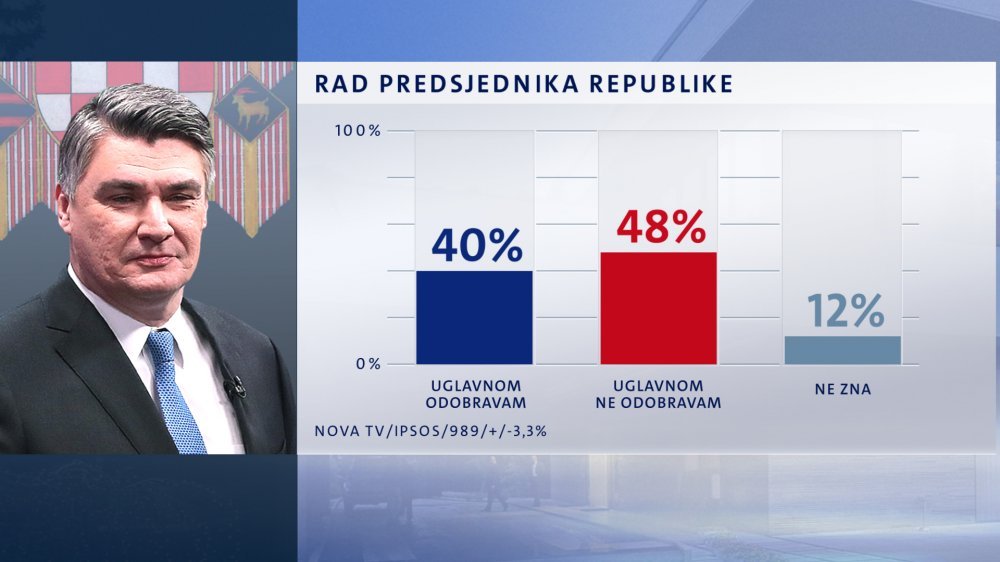 RAD PREDSJEDNIKA REPUBLIKE

100%

0%

40%

48%

12%

UGLAVNOM ODOBRAVAM

UGLAVNOM NE ODOBRAVAM

NE ZNA

NOVA TV/IPSOS/989/+/-3,3%